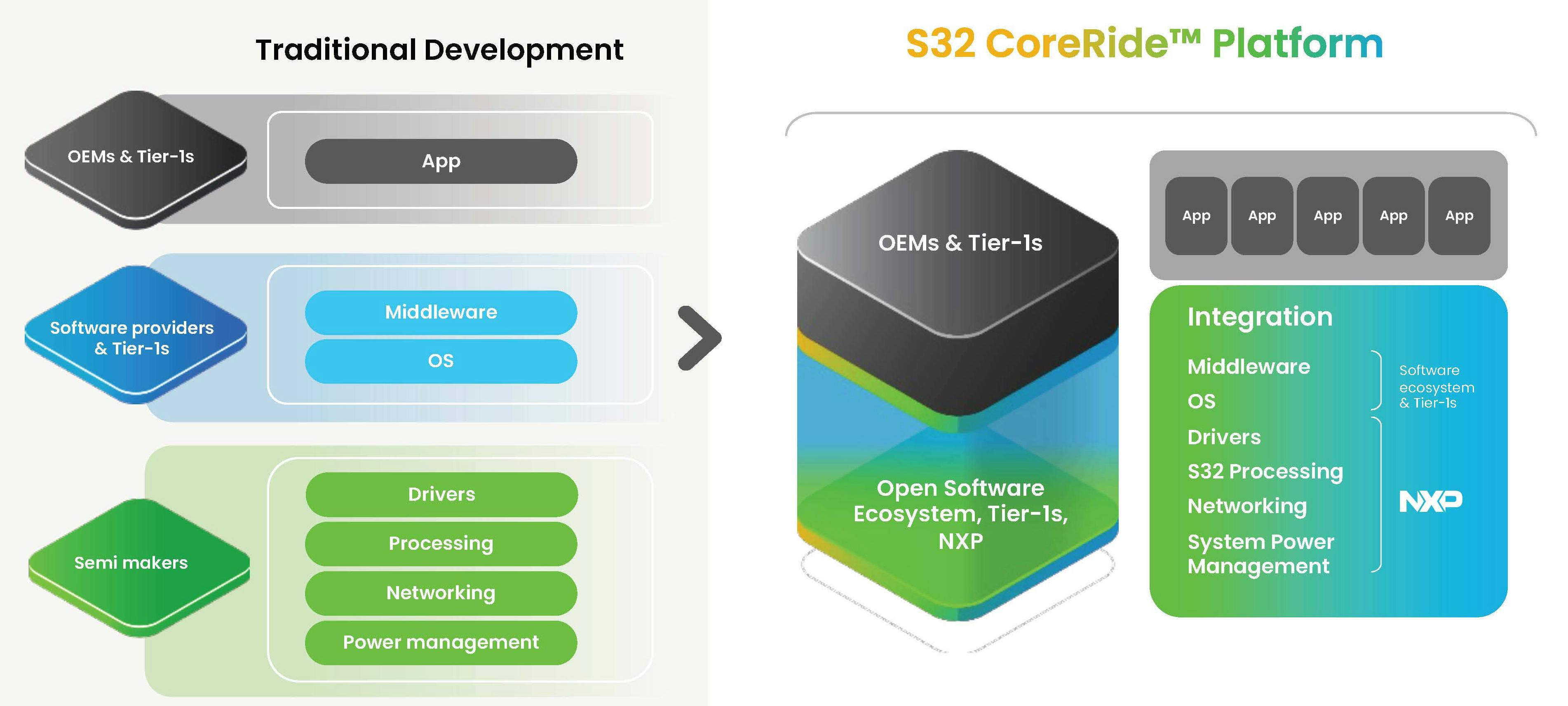 Traditional Development

OEMs & Tier-1s

App

Software providers & Tier-1s

Middleware

OS

Semi makers

Drivers

Processing

Networking

Power management

S32 CoreRide™ Platform

OEMs & Tier-1s

Open Software Ecosystem, Tier-1s, NXP

App App App App App

Integration

Middleware

OS

Drivers

S32 Processing

Networking

System Power Management

Software ecosystem & Tier-1s

NXP